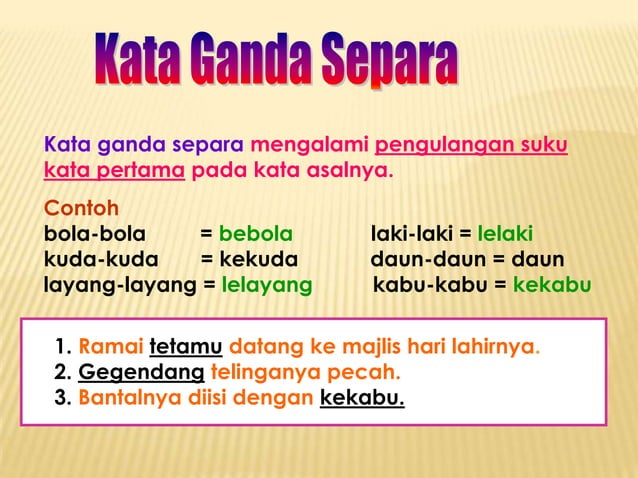 Kata Ganda Separa

Kata ganda separa mengalami pengulangan suku kata pertama pada kata asalnya.

Contoh
bola-bola = bebola
kuda-kuda = kekuda
layang-layang = lelayang

laki-laki = lelaki
daun-daun = daun
kabu-kabu = kekabu

1. Ramai tetamu datang ke majlis hari lahirnya.
2. Gegendang telinganya pecah.
3. Bantalnya diisi dengan kekabu.